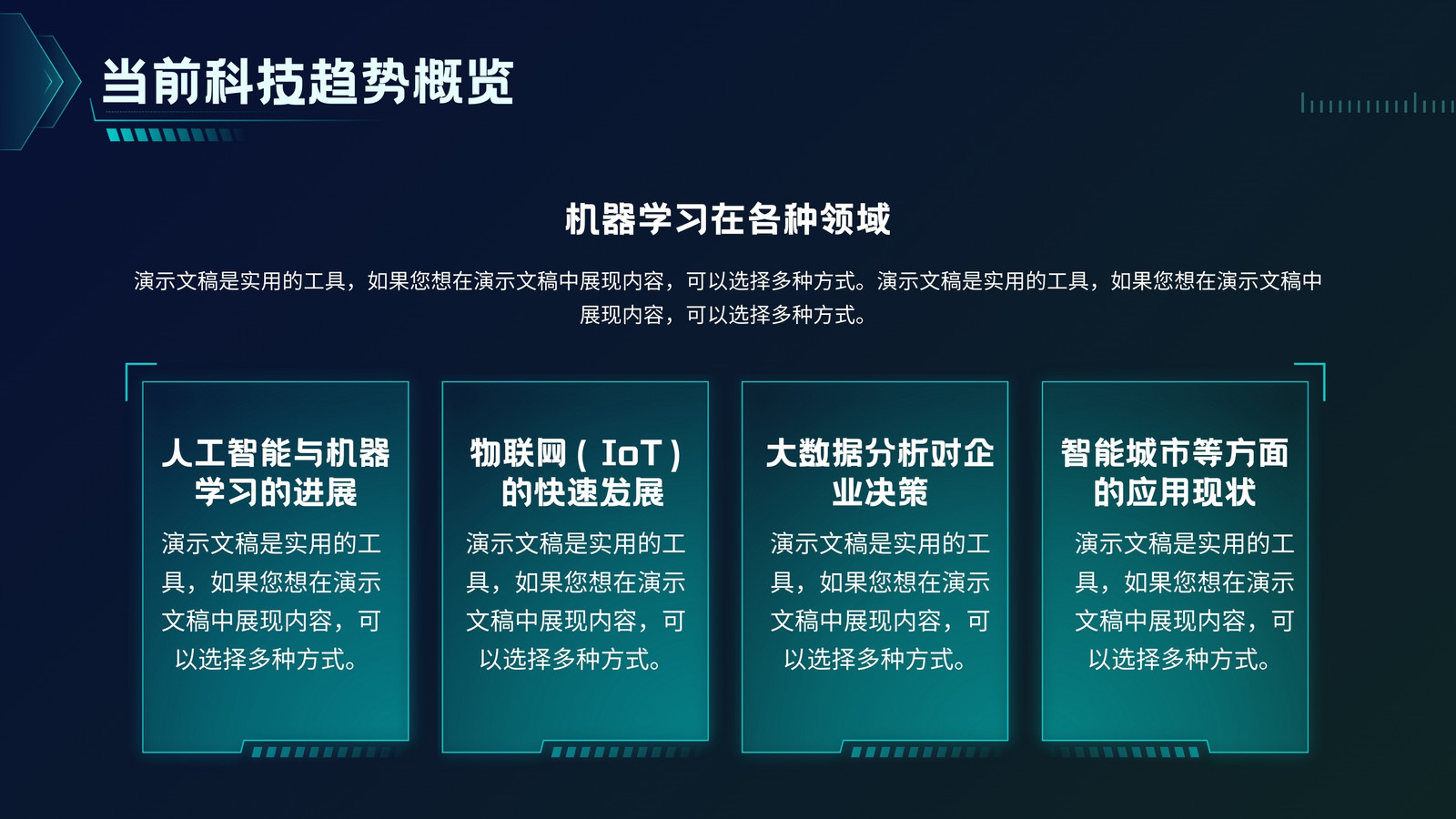 当前科技趋势概览

机器学习在各种领域

演示文稿是实用的工具，如果您想在演示文稿中展现内容，可以选择多种方式。演示文稿是实用的工具，如果您想在演示文稿中展现内容，可以选择多种方式。

人工智能与机器学习的进展

演示文稿是实用的工具，如果您想在演示文稿中展现内容，可以选择多种方式。

物联网（IoT）的快速发展

演示文稿是实用的工具，如果您想在演示文稿中展现内容，可以选择多种方式。

大数据分析对企业决策

演示文稿是实用的工具，如果您想在演示文稿中展现内容，可以选择多种方式。

智能城市等方面的应用现状

演示文稿是实用的工具，如果您想在演示文稿中展现内容，可以选择多种方式。